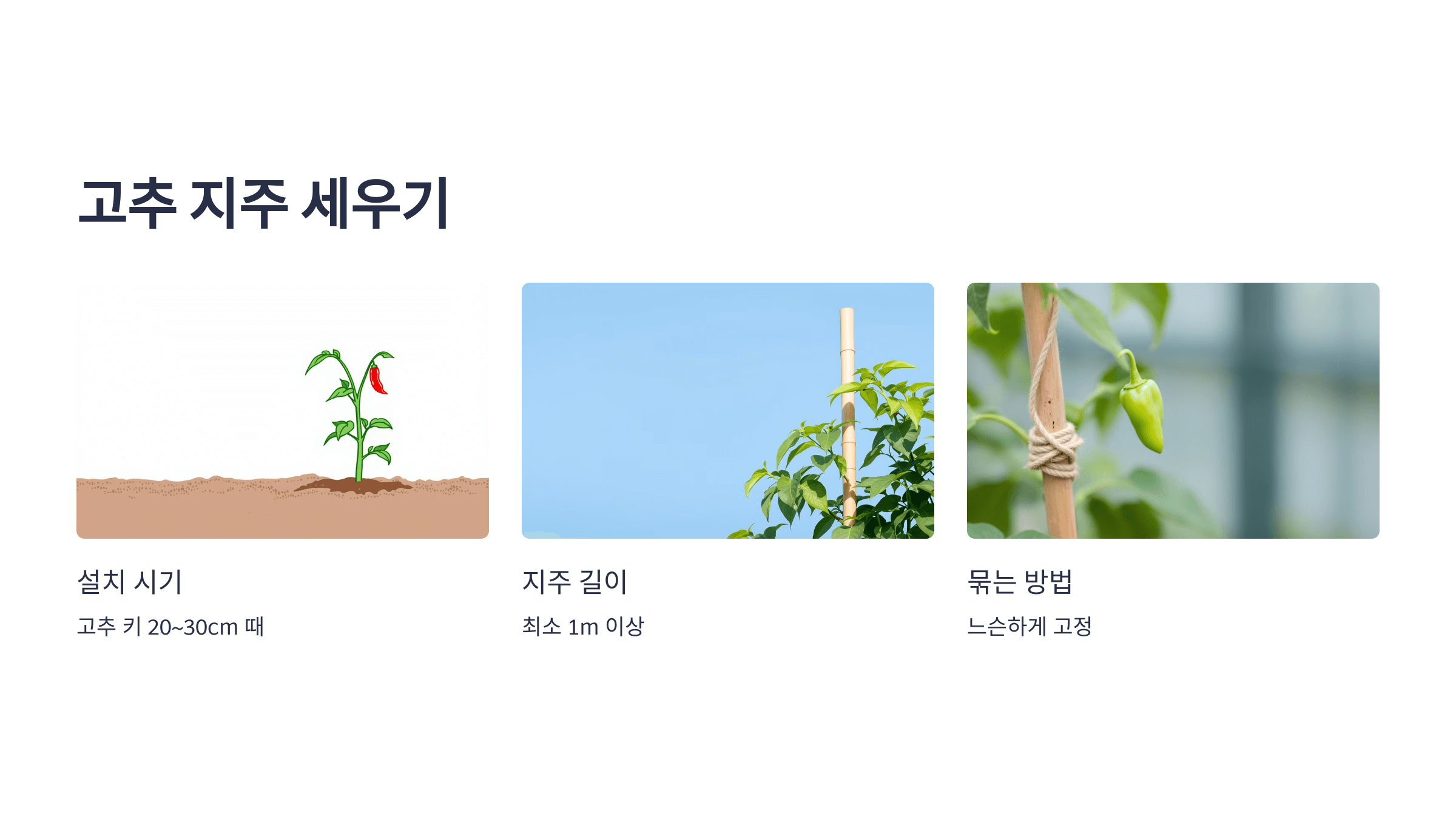 고추 지주 세우기

설치 시기

고추 키 20~30cm 때

지주 길이

최소 1m 이상

묶는 방법

느슨하게 고정